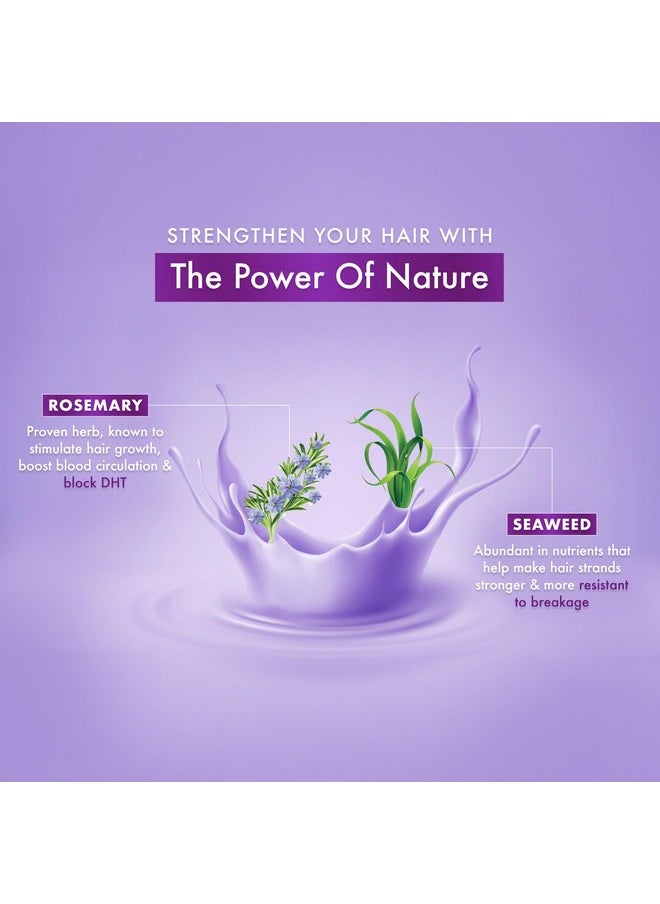 STRENGTHEN YOUR HAIR WITH

The Power Of Nature

ROSEMARY

Proven herb, known to stimulate hair growth, boost blood circulation & block DHT

SEAWEED

Abundant in nutrients that help make hair strands stronger & more resistant to breakage